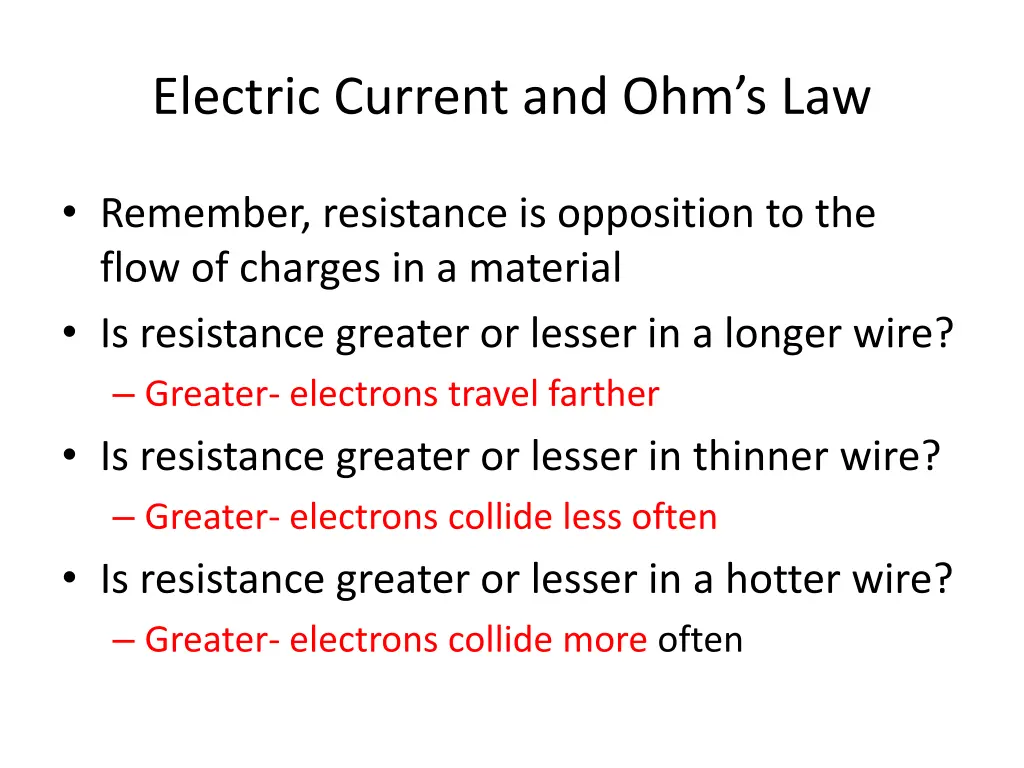 Electric Current and Ohm’s Law

• Remember, resistance is opposition to the flow of charges in a material
• Is resistance greater or lesser in a longer wire?
– Greater- electrons travel farther
• Is resistance greater or lesser in thinner wire?
– Greater- electrons collide less often
• Is resistance greater or lesser in a hotter wire?
– Greater- electrons collide more often